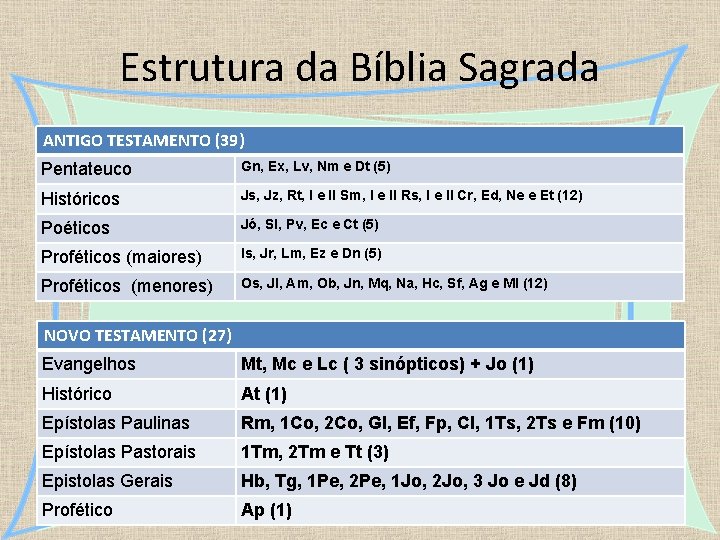 Estrutura da Bíblia Sagrada

| ANTIGO TESTAMENTO (39) | |
|---|---|
| Pentateuco | Gn, Ex, Lv, Nm e Dt (5) |
| Históricos | Js, Jz, Rt, I e II Sm, I e II Rs, I e II Cr, Ed, Ne e Et (12) |
| Poéticos | Jó, Sl, Pv, Ec e Ct (5) |
| Proféticos (maiores) | Is, Jr, Lm, Ez e Dn (5) |
| Proféticos (menores) | Os, Jl, Am, Ob, Jn, Mq, Na, Hc, Sf, Ag e Ml (12) |

| NOVO TESTAMENTO (27) | |
|---|---|
| Evangelhos | Mt, Mc e Lc ( 3 sinópticos) + Jo (1) |
| Histórico | At (1) |
| Epístolas Paulinas | Rm, 1Co, 2Co, Gl, Ef, Fp, Cl, 1Ts, 2Ts e Fm (10) |
| Epístolas Pastorais | 1Tm, 2Tm e Tt (3) |
| Epistolas Gerais | Hb, Tg, 1Pe, 2Pe, 1Jo, 2Jo, 3 Jo e Jd (8) |
| Profético | Ap (1) |